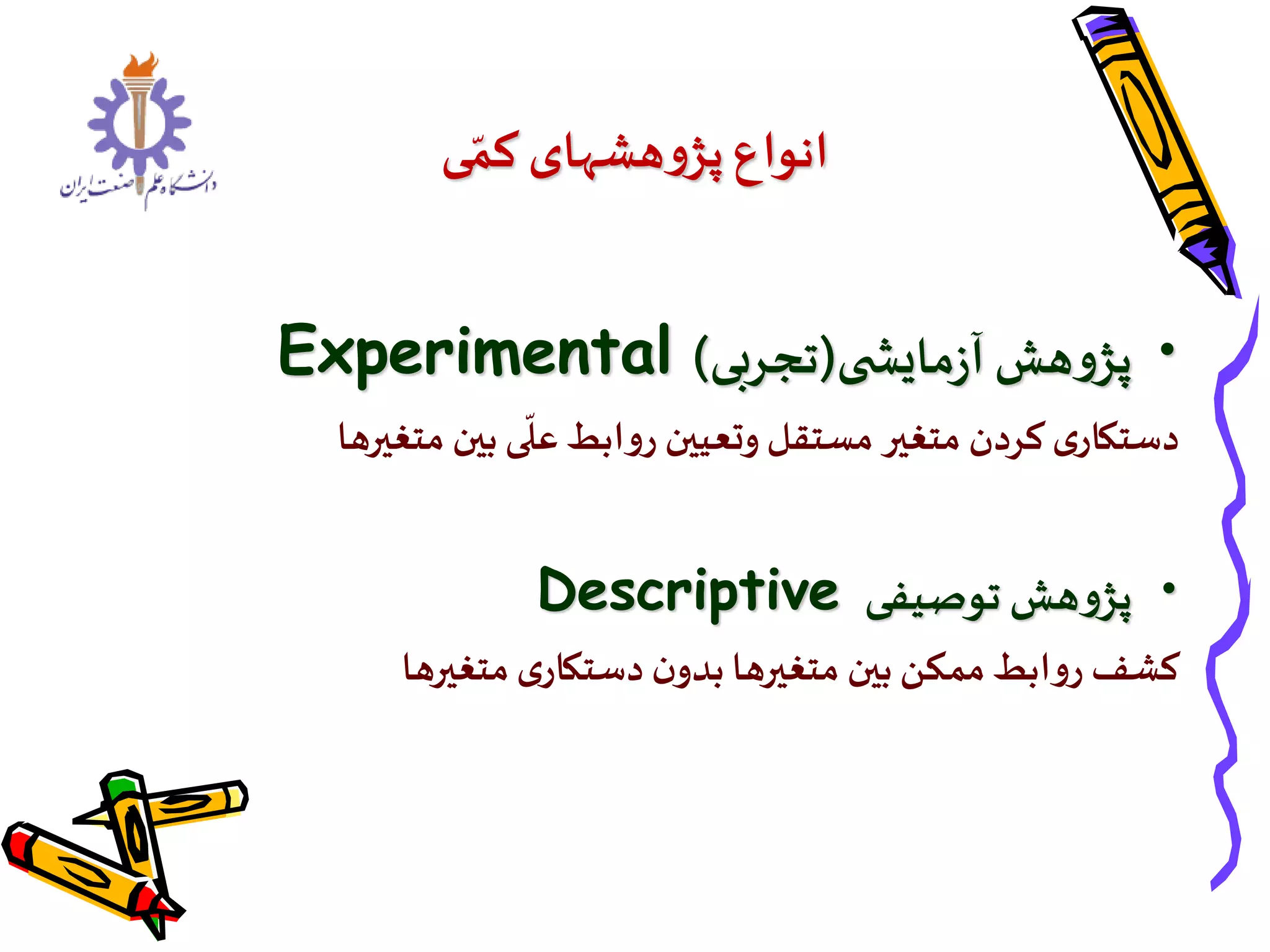 دانشگاه علم و صنعت ایران

انواع پژوهشهای کمّی

• پژوهش آزمایشی(تجربی) Experimental

دستکاری کردن متغیر مستقل وتعیین روابط علّی بین متغیرها

• پژوهش توصیفی Descriptive

کشف روابط ممکن بین متغیرها بدون دستکاری متغیرها